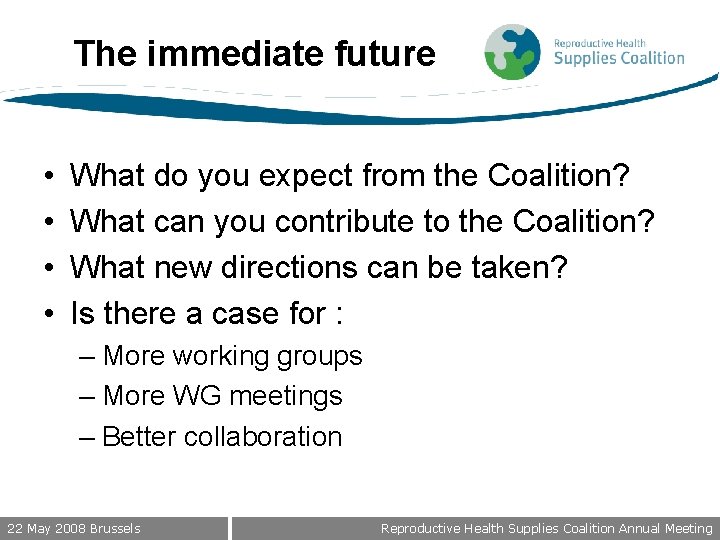 The immediate future

Reproductive Health Supplies Coalition

• What do you expect from the Coalition?
• What can you contribute to the Coalition?
• What new directions can be taken?
• Is there a case for :
– More working groups
– More WG meetings
– Better collaboration

22 May 2008 Brussels

Reproductive Health Supplies Coalition Annual Meeting